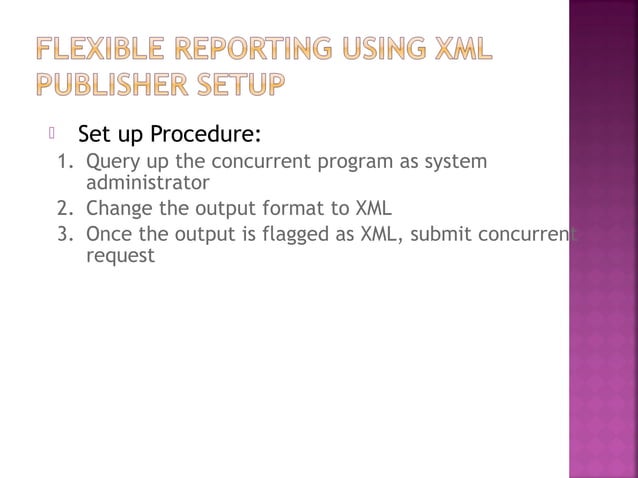 FLEXIBLE REPORTING USING XML PUBLISHER SETUP

Set up Procedure:

1. Query up the concurrent program as system administrator
2. Change the output format to XML
3. Once the output is flagged as XML, submit concurrent request